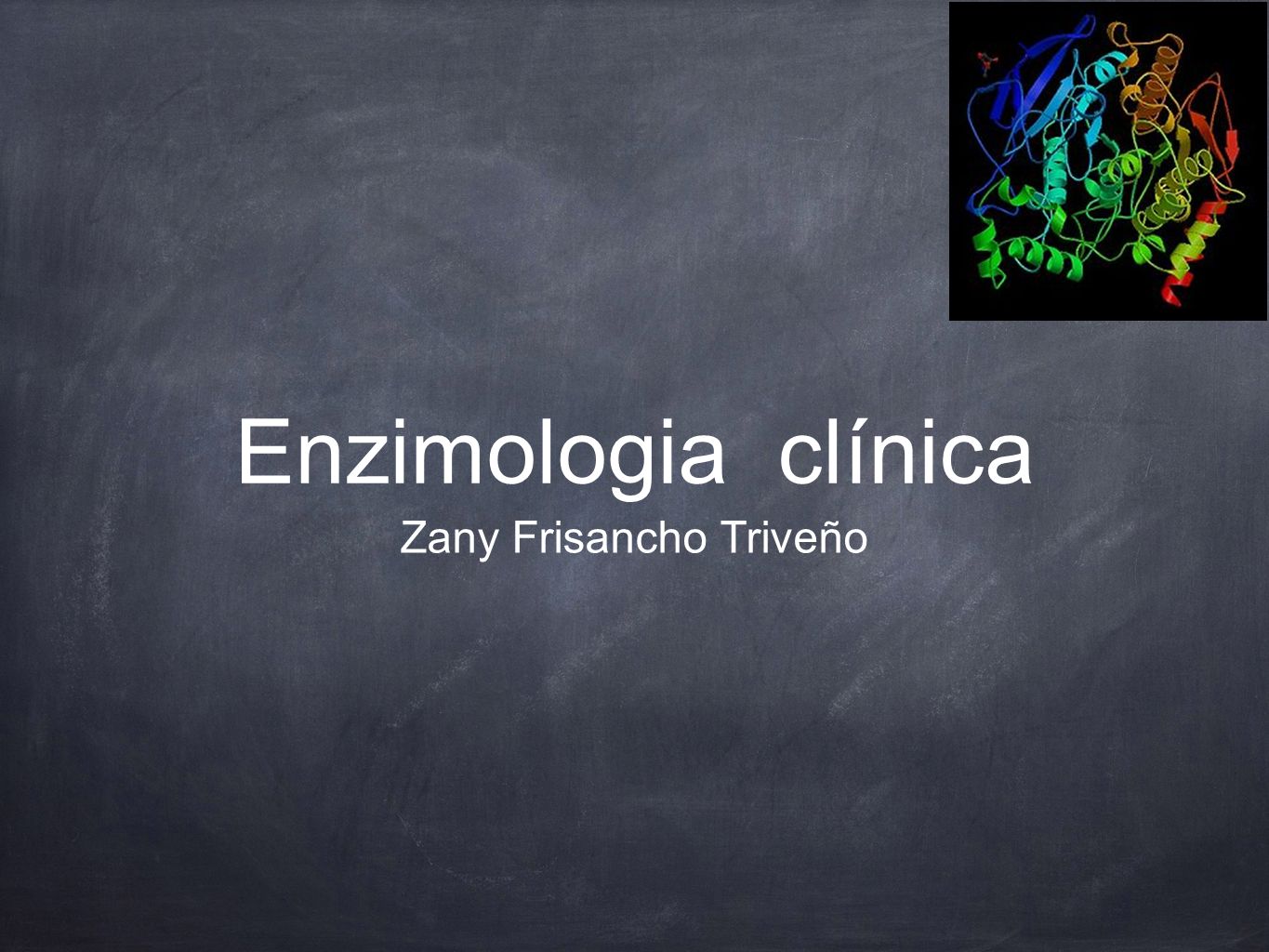 Enzimologia clínica

Zany Frisancho Triveño